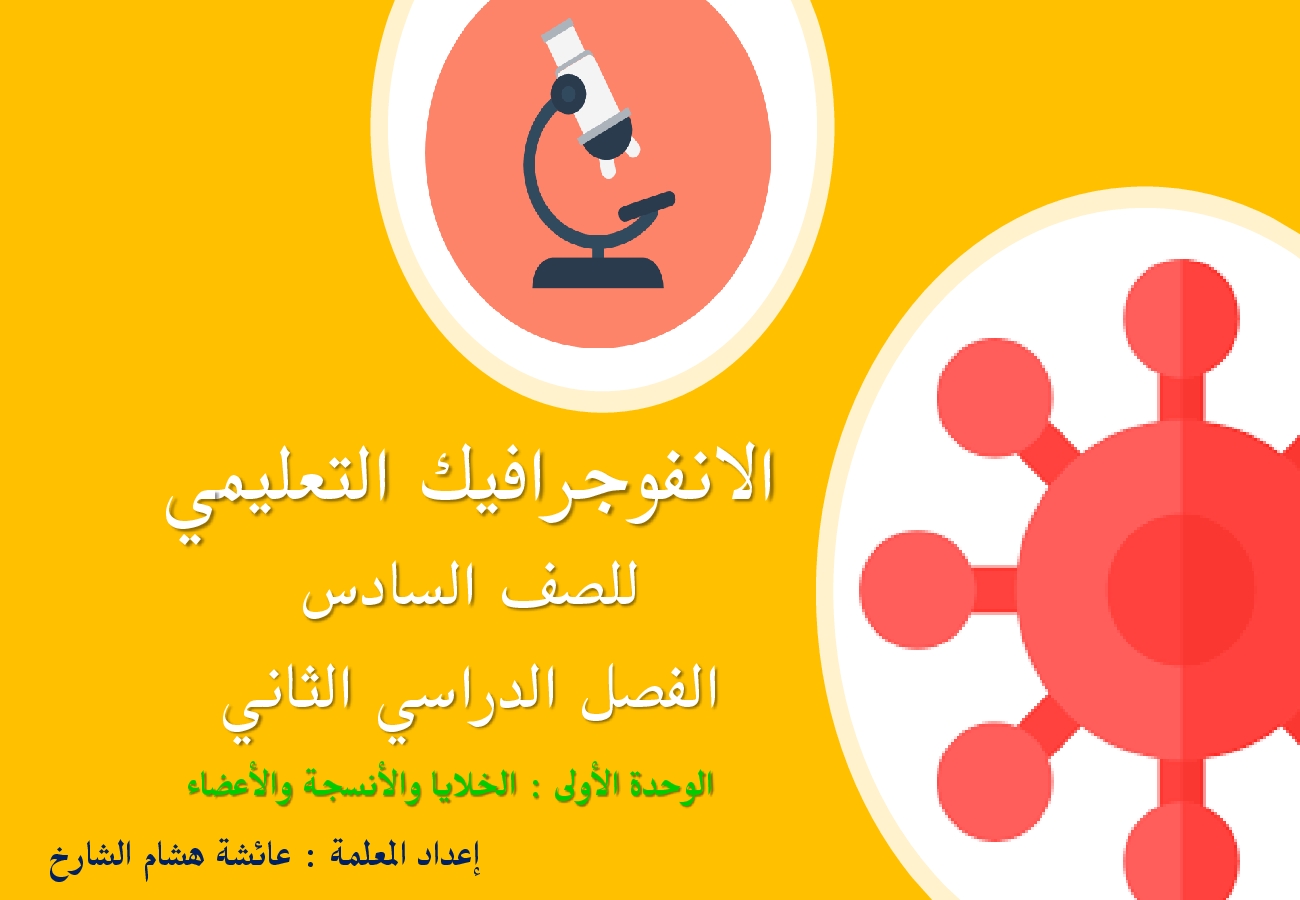 الانفوجرافيك التعليمي
للصف السادس
الفصل الدراسي الثاني

الوحدة الأولى : الخلايا والأنسجة والأعضاء

إعداد المعلمة : عائشة هشام الشارخ